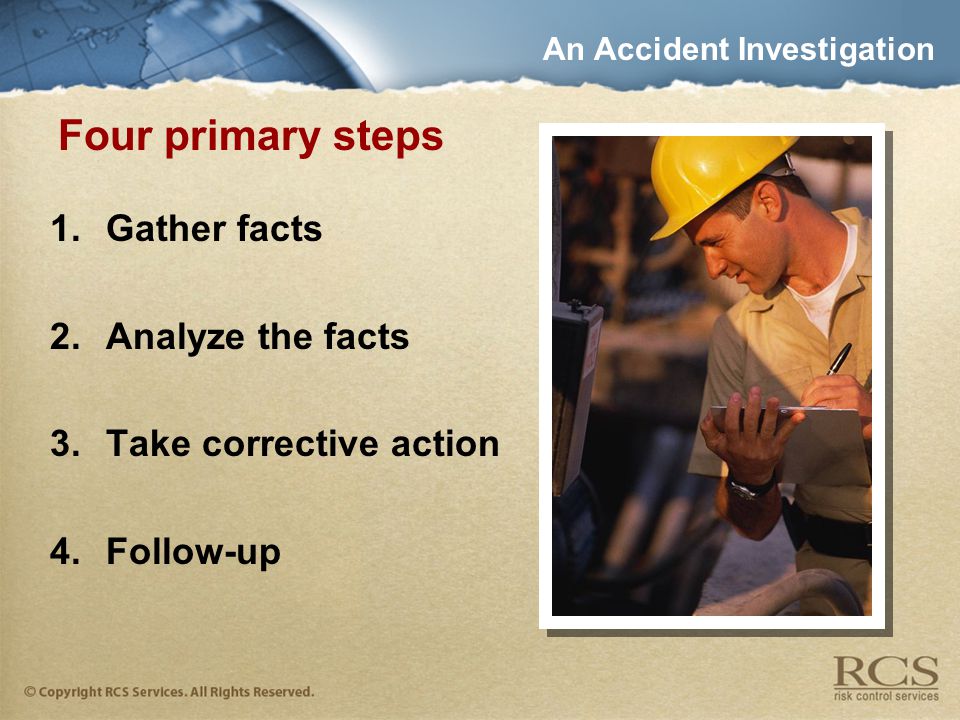 An Accident Investigation

Four primary steps

1. Gather facts

2. Analyze the facts

3. Take corrective action

4. Follow-up

© Copyright RCS Services. All Rights Reserved.

RCS
risk control services